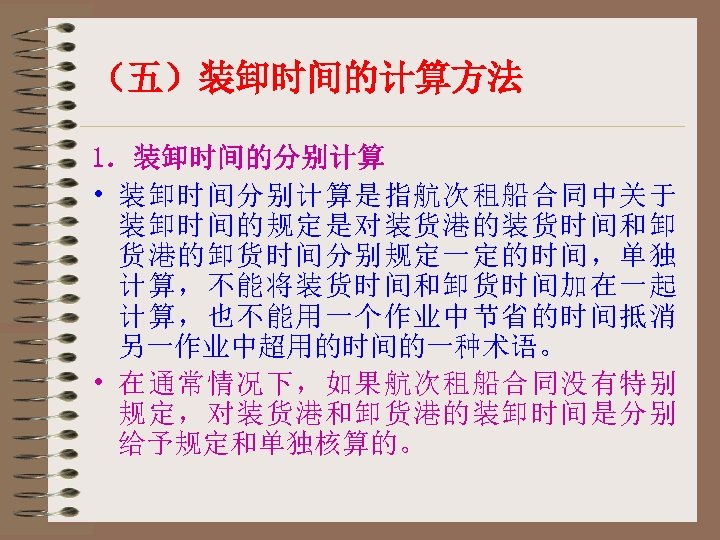 （五）装卸时间的计算方法

1. 装卸时间的分别计算

• 装卸时间分别计算是指航次租船合同中关于装卸时间的规定是对装货港的装货时间和卸货港的卸货时间分别规定一定的时间，单独计算，不能将装货时间和卸货时间加在一起计算，也不能用一个作业中节省的时间抵消另一作业中超用的时间的一种术语。

• 在通常情况下，如果航次租船合同没有特别规定，对装货港和卸货港的装卸时间是分别给予规定和单独核算的。